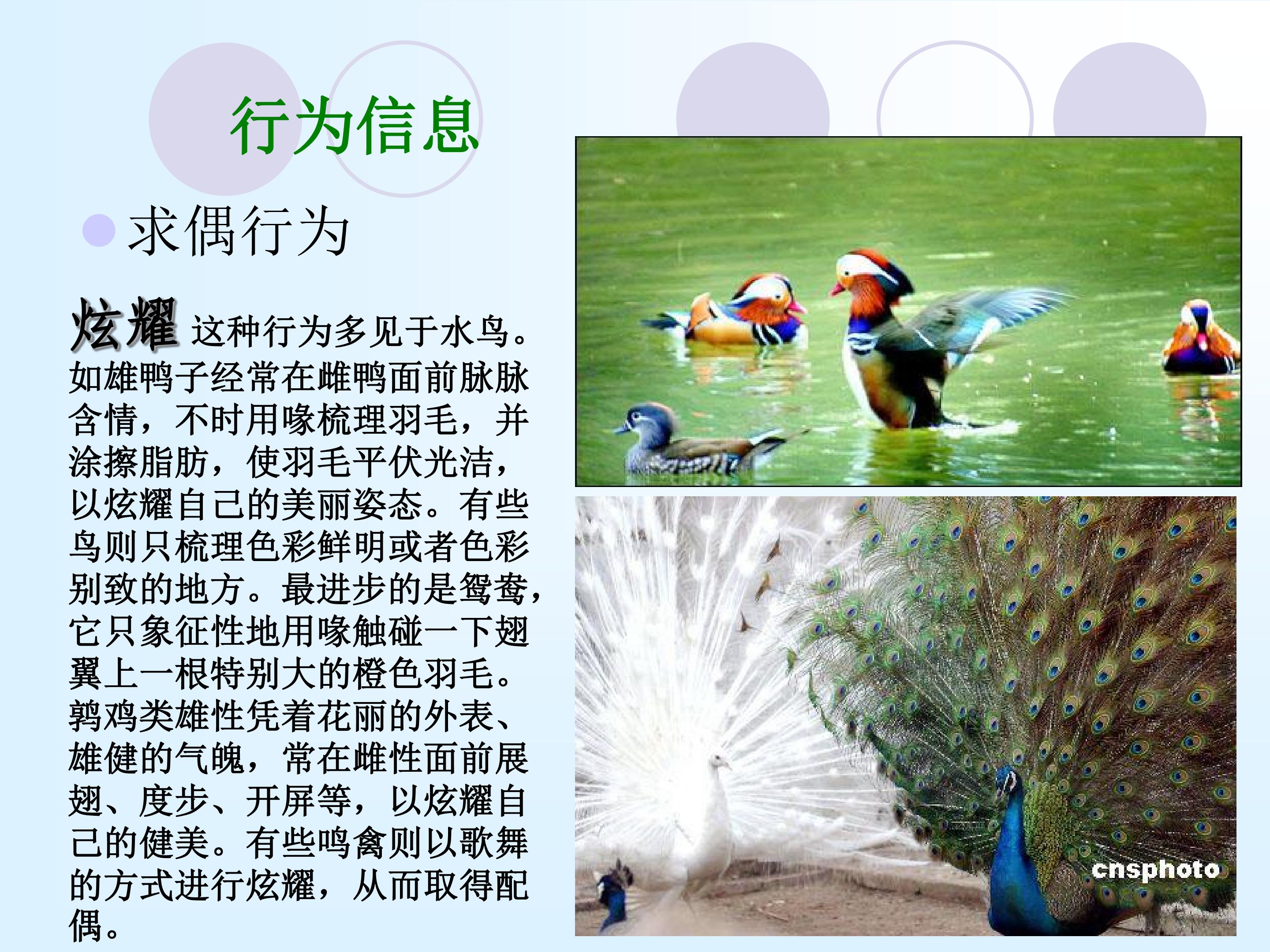 行为信息

• 求偶行为

炫耀 这种行为多见于水鸟。如雄鸭子经常在雌鸭面前脉脉含情，不时用喙梳理羽毛，并涂擦脂肪，使羽毛平伏光洁，以炫耀自己的美丽姿态。有些鸟则只梳理色彩鲜明或者色彩别致的地方。最进步的是鸳鸯，它只象征性地用喙触碰一下翅翼上一根特别大的橙色羽毛。鹑鸡类雄性凭着花丽的外表、雄健的气魄，常在雌性面前展翅、度步、开屏等，以炫耀自己的健美。有些鸣禽则以歌舞的方式进行炫耀，从而取得配偶。

cnsphoto